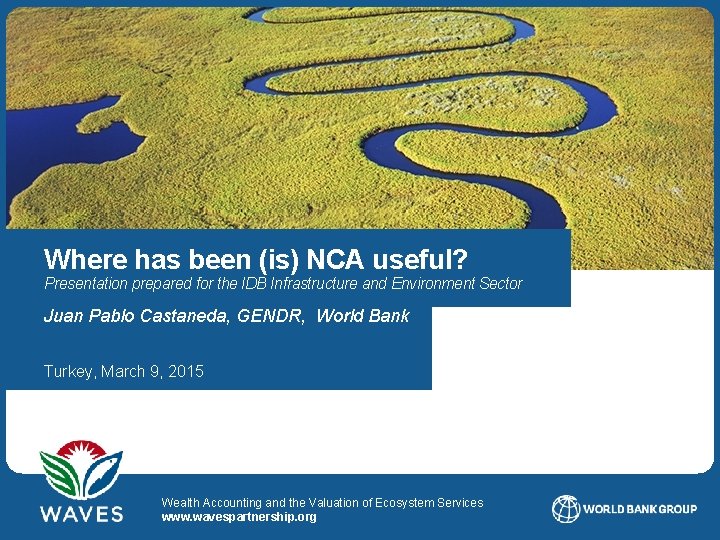 Where has been (is) NCA useful?
Presentation prepared for the IDB Infrastructure and Environment Sector

Juan Pablo Castaneda, GENDR, World Bank

Turkey, March 9, 2015

WAVES

Wealth Accounting and the Valuation of Ecosystem Services
www.wavespartnership.org

WORLD BANK GROUP